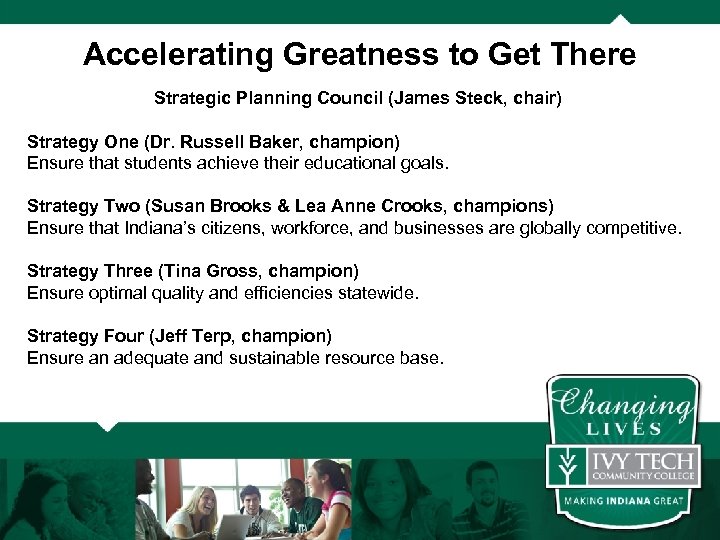 Accelerating Greatness to Get There

Strategic Planning Council (James Steck, chair)

Strategy One (Dr. Russell Baker, champion)
Ensure that students achieve their educational goals.

Strategy Two (Susan Brooks & Lea Anne Crooks, champions)
Ensure that Indiana's citizens, workforce, and businesses are globally competitive.

Strategy Three (Tina Gross, champion)
Ensure optimal quality and efficiencies statewide.

Strategy Four (Jeff Terp, champion)
Ensure an adequate and sustainable resource base.

Changing LIVES

IVY TECH COMMUNITY COLLEGE

MAKING INDIANA GREAT